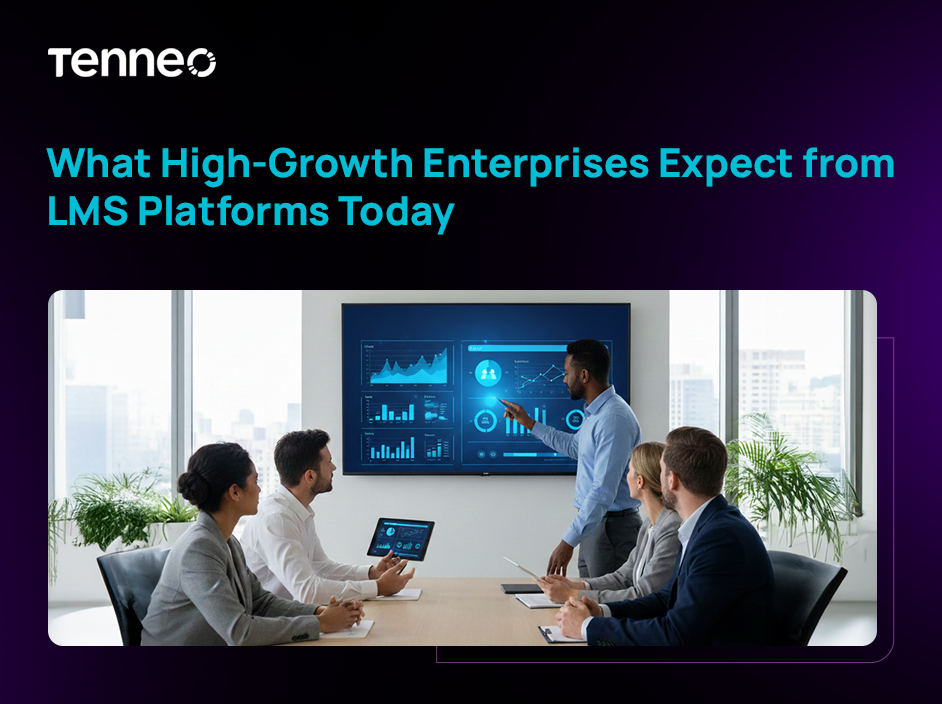 Tenneo

What High-Growth Enterprises Expect from LMS Platforms Today